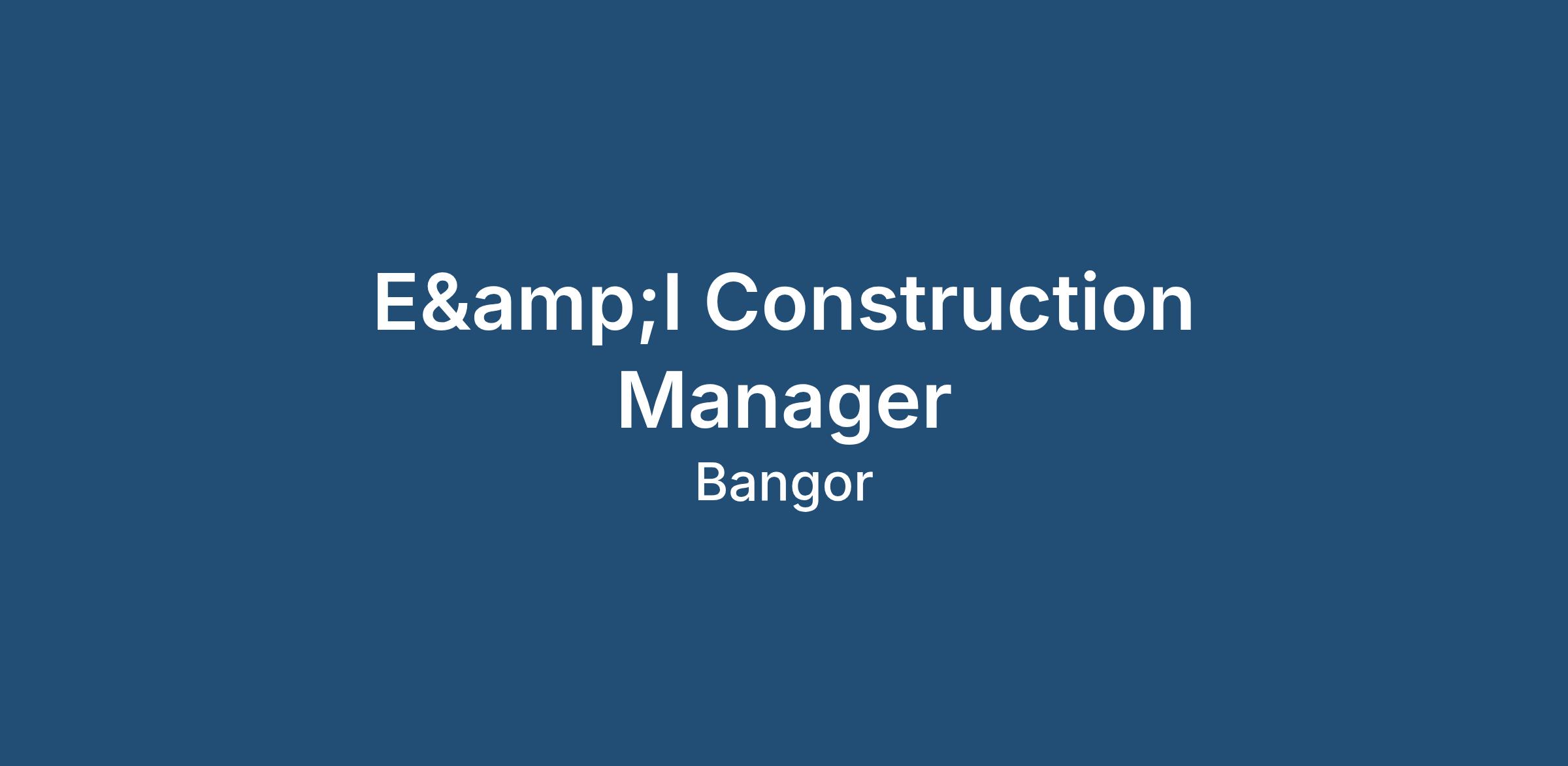 E&amp;I Construction Manager

Bangor